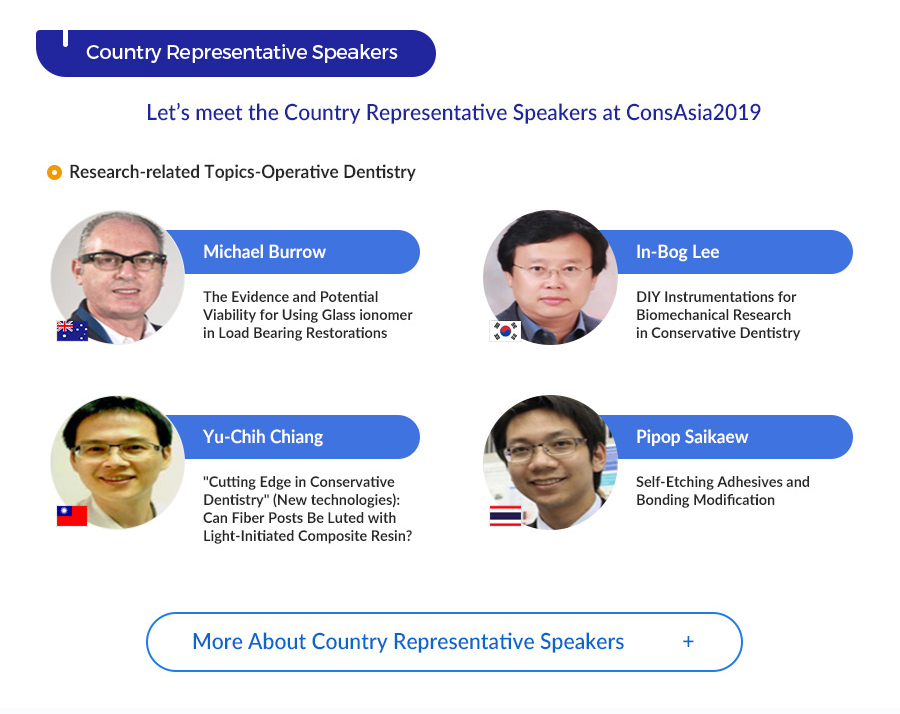 Country Representative Speakers

Let's meet the Country Representative Speakers at ConsAsia2019

Research-related Topics-Operative Dentistry

Michael Burrow

The Evidence and Potential Viability for Using Glass ionomer in Load Bearing Restorations

In-Bog Lee

DIY Instrumentations for Biomechanical Research in Conservative Dentistry

Yu-Chih Chiang

"Cutting Edge in Conservative Dentistry" (New technologies): Can Fiber Posts Be Luted with Light-Initiated Composite Resin?

Pipop Saikaew

Self-Etching Adhesives and Bonding Modification

More About Country Representative Speakers +